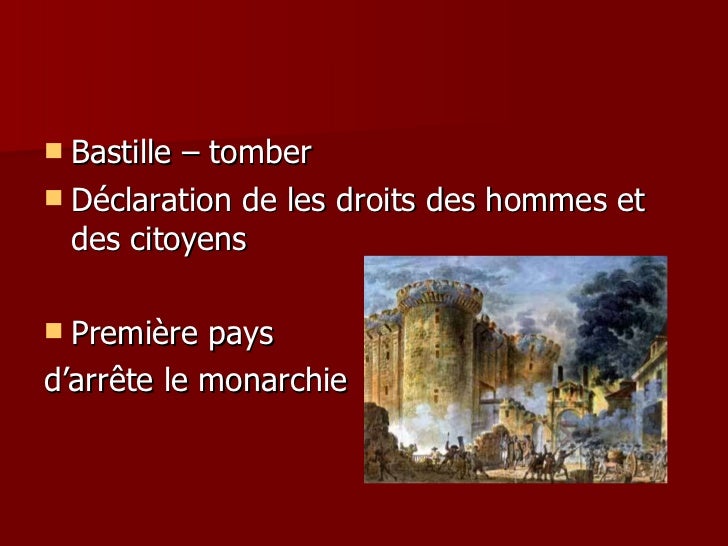 Bastille – tomber

Déclaration de les droits des hommes et des citoyens

Première pays d’arrête le monarchie